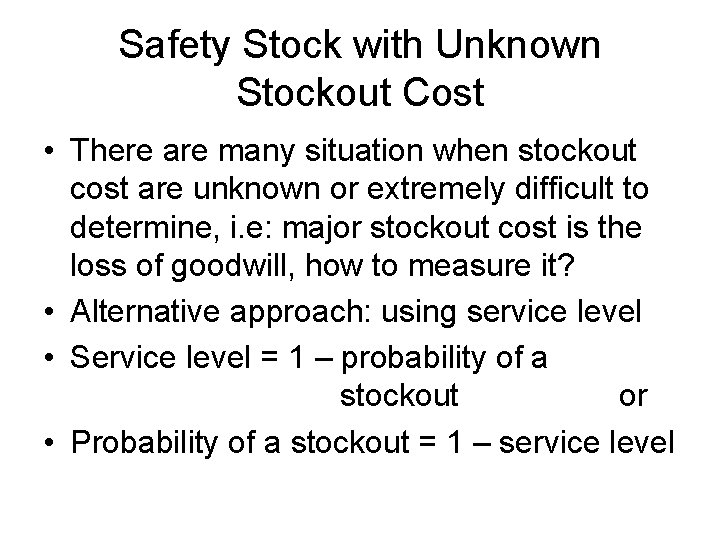 Safety Stock with Unknown Stockout Cost

• There are many situation when stockout cost are unknown or extremely difficult to determine, i.e: major stockout cost is the loss of goodwill, how to measure it?
• Alternative approach: using service level
• Service level = 1 – probability of a stockout or
• Probability of a stockout = 1 – service level